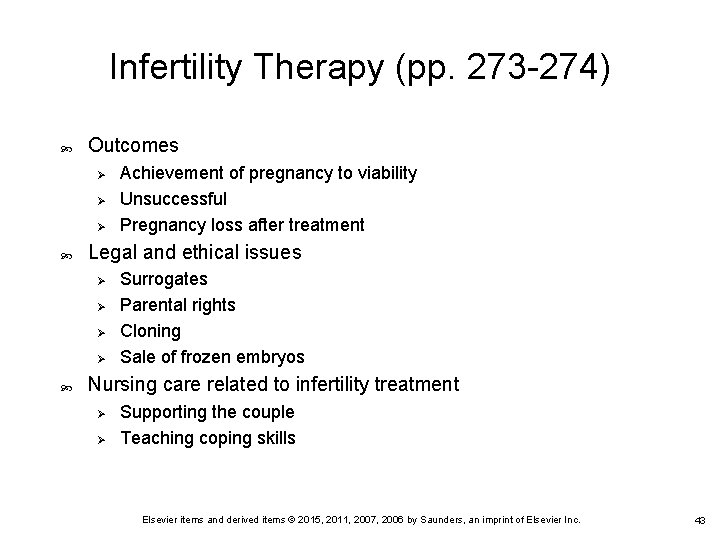 Infertility Therapy (pp. 273-274)

Outcomes
Achievement of pregnancy to viability
Unsuccessful
Pregnancy loss after treatment

Legal and ethical issues
Surrogates
Parental rights
Cloning
Sale of frozen embryos

Nursing care related to infertility treatment
Supporting the couple
Teaching coping skills

Elsevier items and derived items © 2015, 2011, 2007, 2006 by Saunders, an imprint of Elsevier Inc.

43